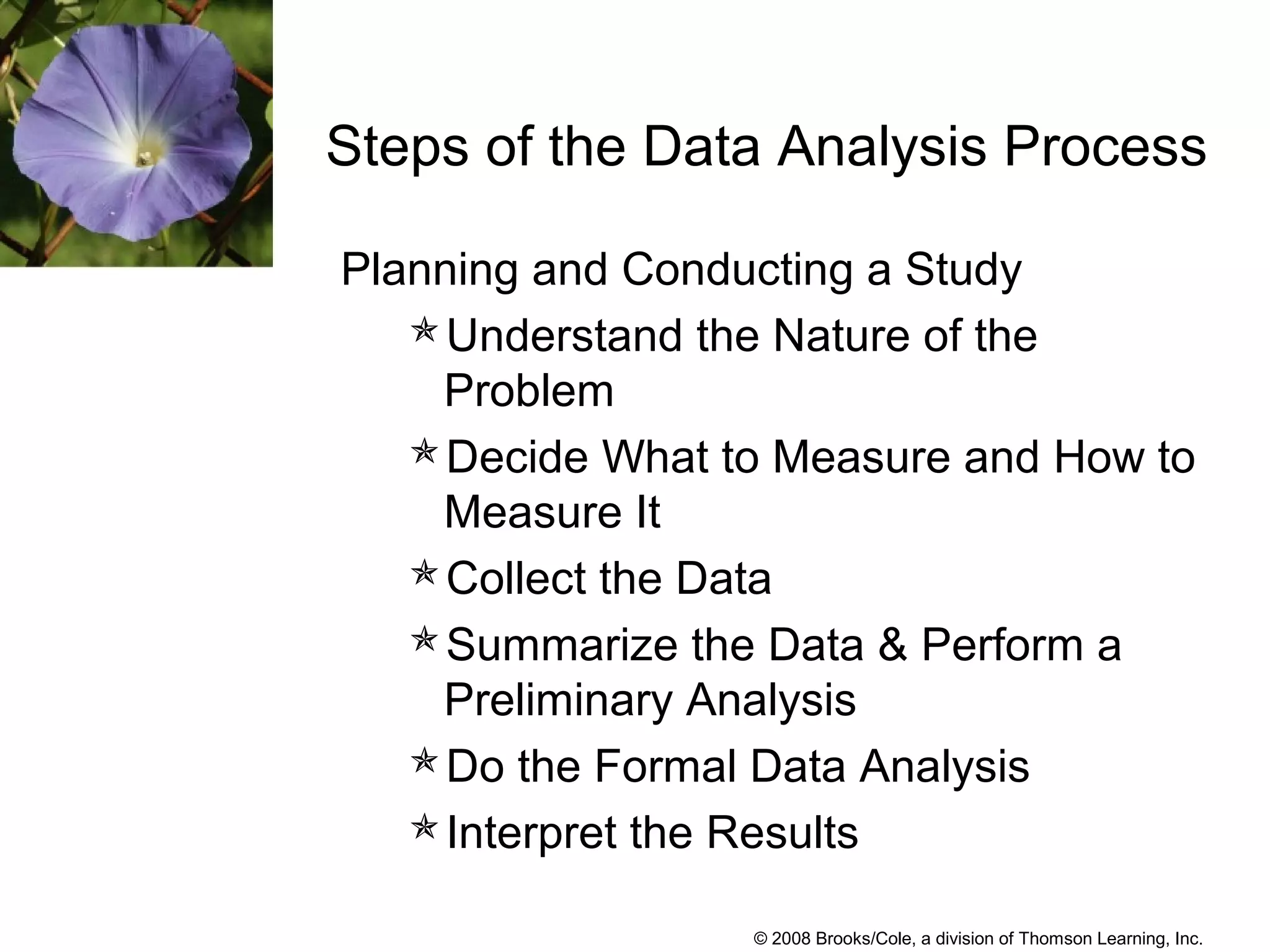 Steps of the Data Analysis Process

Planning and Conducting a Study

✯ Understand the Nature of the Problem

✯ Decide What to Measure and How to Measure It

✯ Collect the Data

✯ Summarize the Data & Perform a Preliminary Analysis

✯ Do the Formal Data Analysis

✯ Interpret the Results

© 2008 Brooks/Cole, a division of Thomson Learning, Inc.